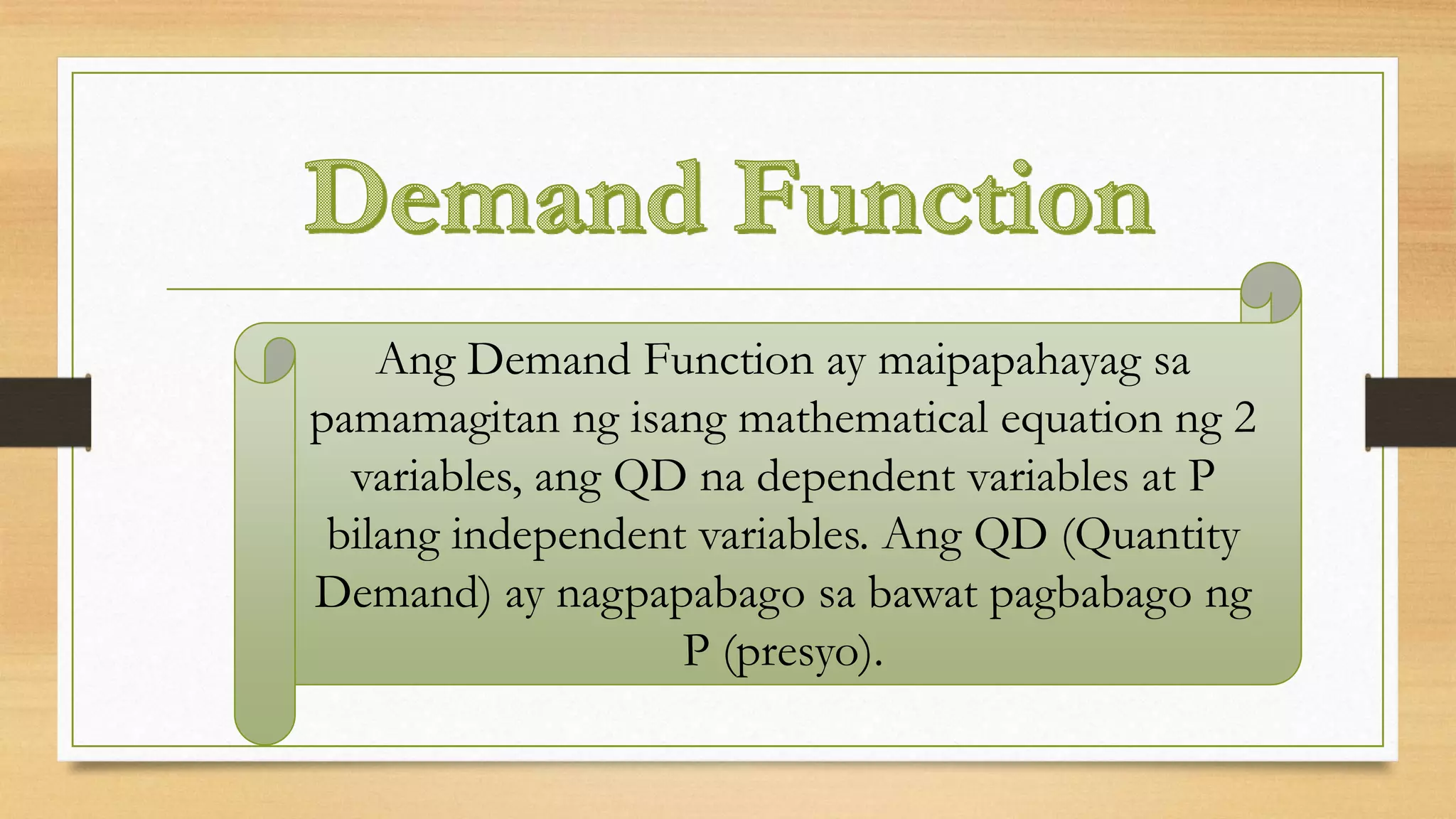 Demand Function

Ang Demand Function ay maipapahayag sa pamamagitan ng isang mathematical equation ng 2 variables, ang QD na dependent variables at P bilang independent variables. Ang QD (Quantity Demand) ay nagpapabago sa bawat pagbabago ng P (presyo).